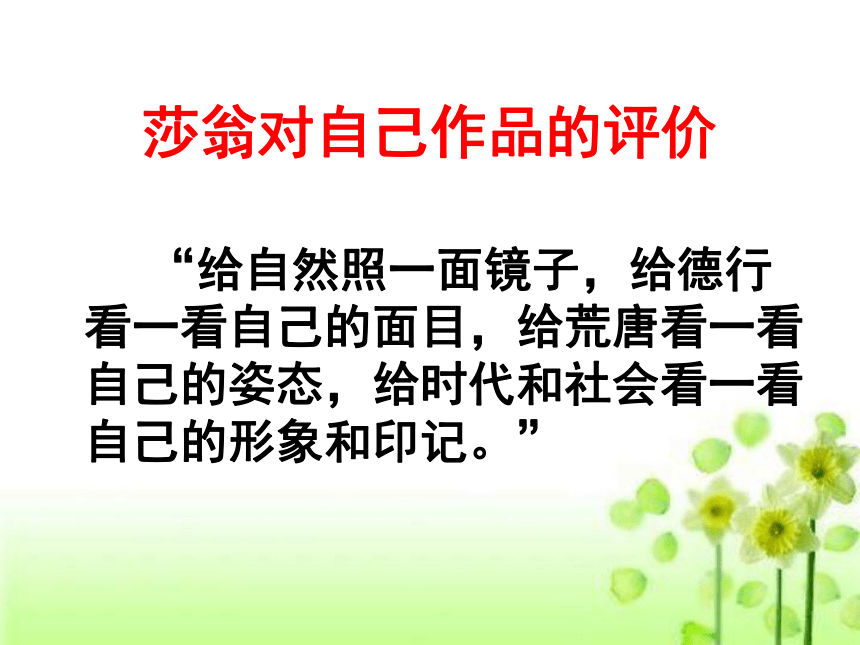 莎翁对自己作品的评价

“给自然照一面镜子，给德行看一看自己的面目，给荒唐看一看自己的姿态，给时代和社会看一看自己的形象和印记。”